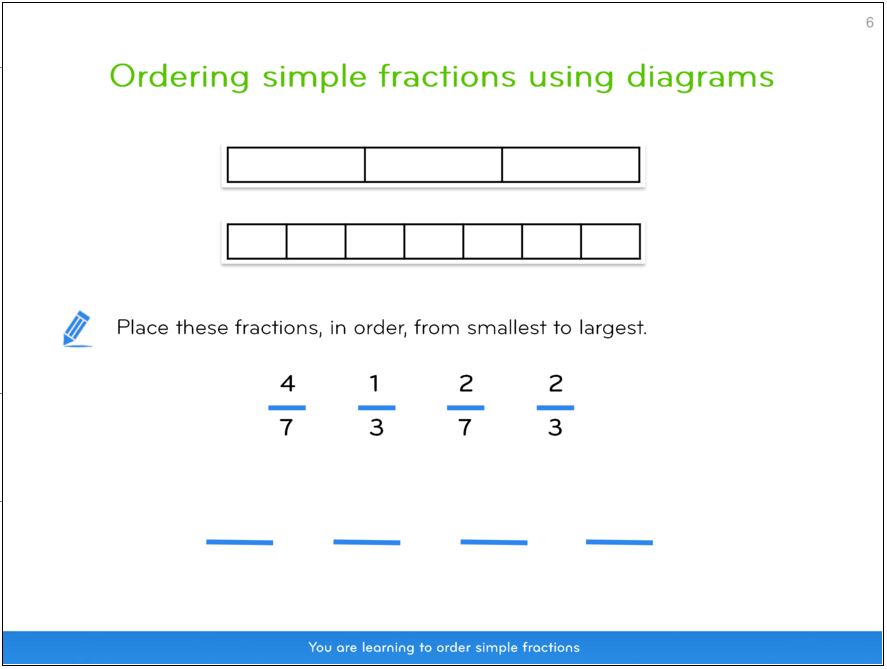 6

Ordering simple fractions using diagrams

Place these fractions, in order, from smallest to largest.

$\frac{4}{7}$ $\frac{1}{3}$ $\frac{2}{7}$ $\frac{2}{3}$

You are learning to order simple fractions